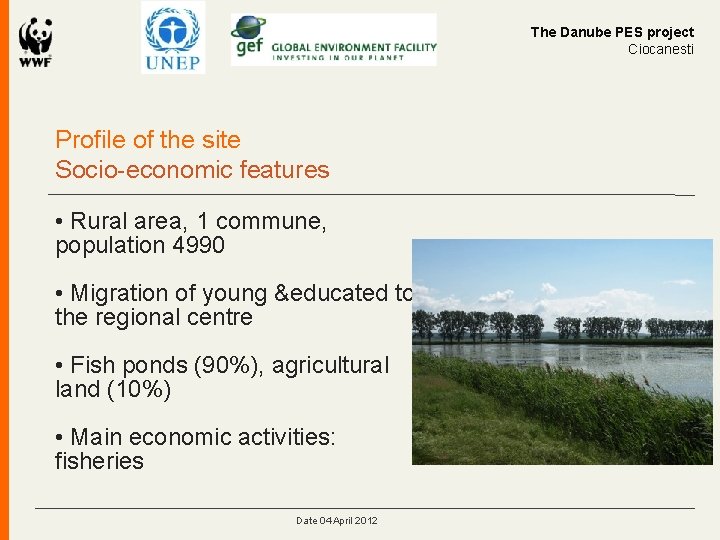 WWF

UNEP

gef GLOBAL ENVIRONMENT FACILITY
INVESTING IN OUR PLANET

The Danube PES project
Ciocanesti

Profile of the site
Socio-economic features

• Rural area, 1 commune, population 4990

• Migration of young &educated to the regional centre

• Fish ponds (90%), agricultural land (10%)

• Main economic activities: fisheries

Date 04 April 2012